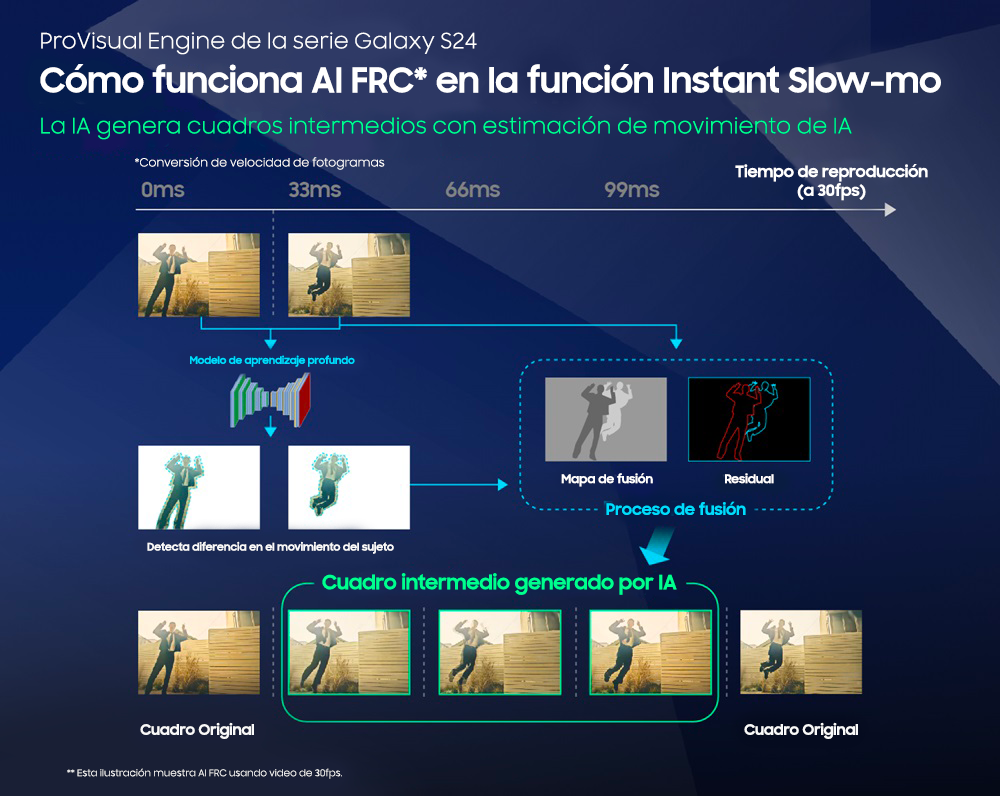 ProVisual Engine de la serie Galaxy S24

Cómo funciona AI FRC* en la función Instant Slow-mo

La IA genera cuadros intermedios con estimación de movimiento de IA

*Conversión de velocidad de fotogramas

0ms 33ms 66ms 99ms

Tiempo de reproducción (a 30fps)

Modelo de aprendizaje profundo

Detecta diferencia en el movimiento del sujeto

Mapa de fusión

Residual

Proceso de fusión

Cuadro intermedio generado por IA

Cuadro Original

Cuadro Original

** Esta ilustración muestra AI FRC usando video de 30fps.